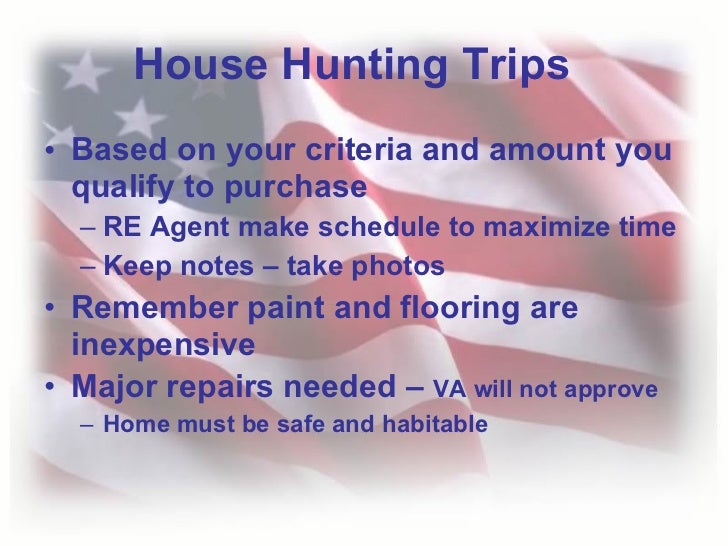 House Hunting Trips

• Based on your criteria and amount you qualify to purchase
– RE Agent make schedule to maximize time
– Keep notes – take photos
• Remember paint and flooring are inexpensive
• Major repairs needed – VA will not approve
– Home must be safe and habitable